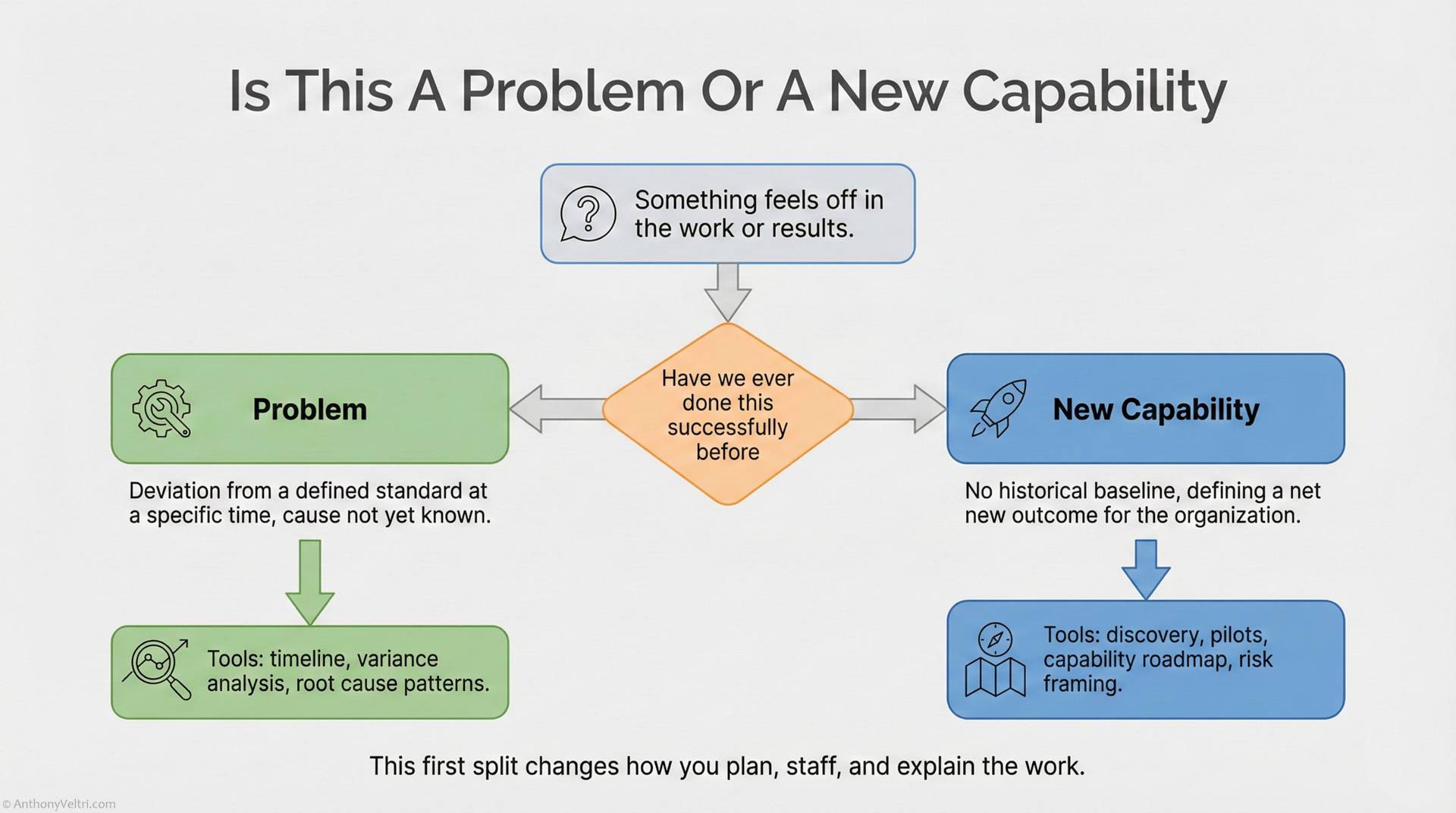 Is This A Problem Or A New Capability

Something feels off in the work or results.

Have we ever done this successfully before

Problem

Deviation from a defined standard at a specific time, cause not yet known.

Tools: timeline, variance analysis, root cause patterns.

New Capability

No historical baseline, defining a net new outcome for the organization.

Tools: discovery, pilots, capability roadmap, risk framing.

This first split changes how you plan, staff, and explain the work.

© AnthonyVeltri.com